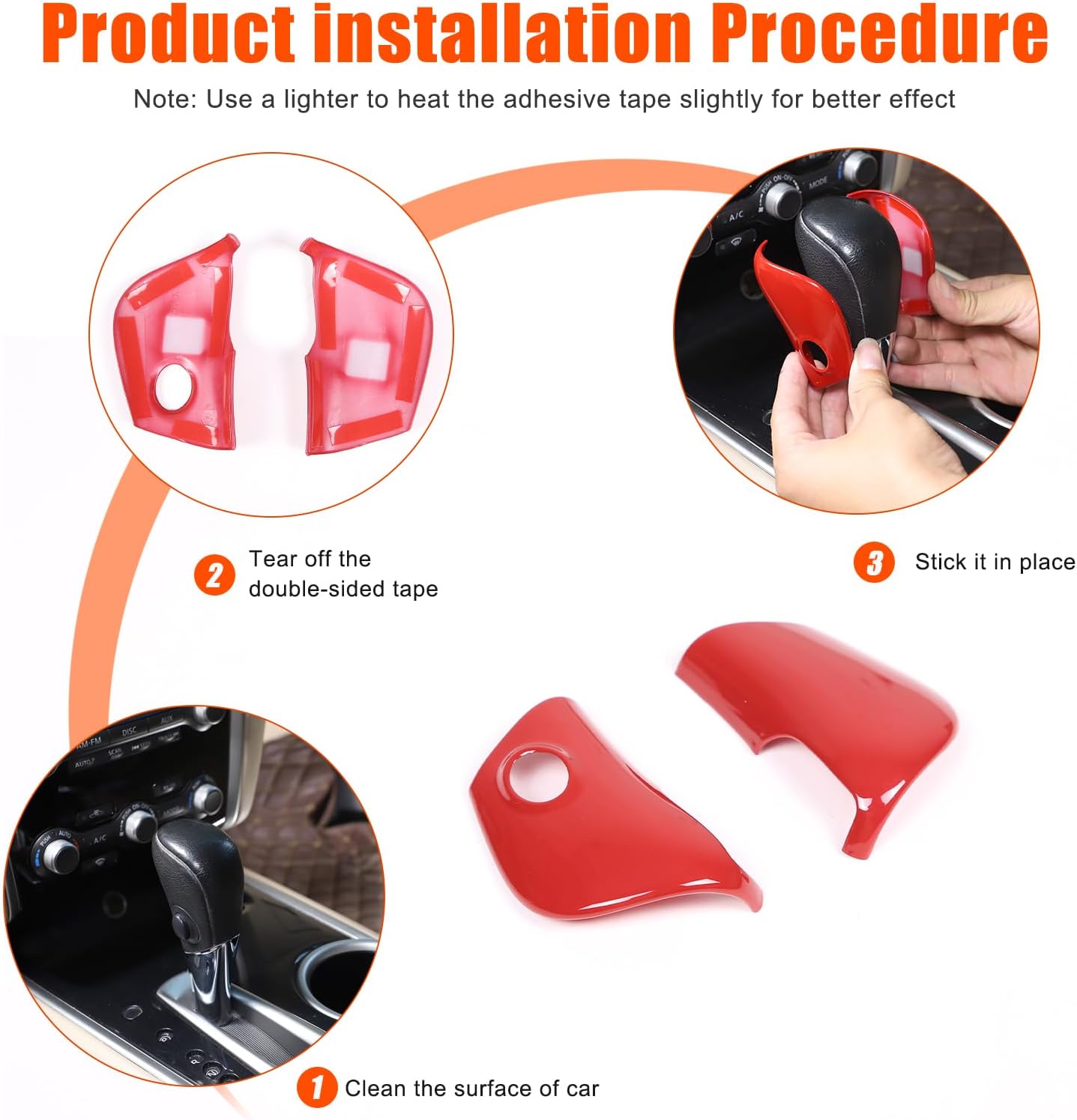 Product installation Procedure

Note: Use a lighter to heat the adhesive tape slightly for better effect

2 Tear off the double-sided tape

3 Stick it in place

1 Clean the surface of car